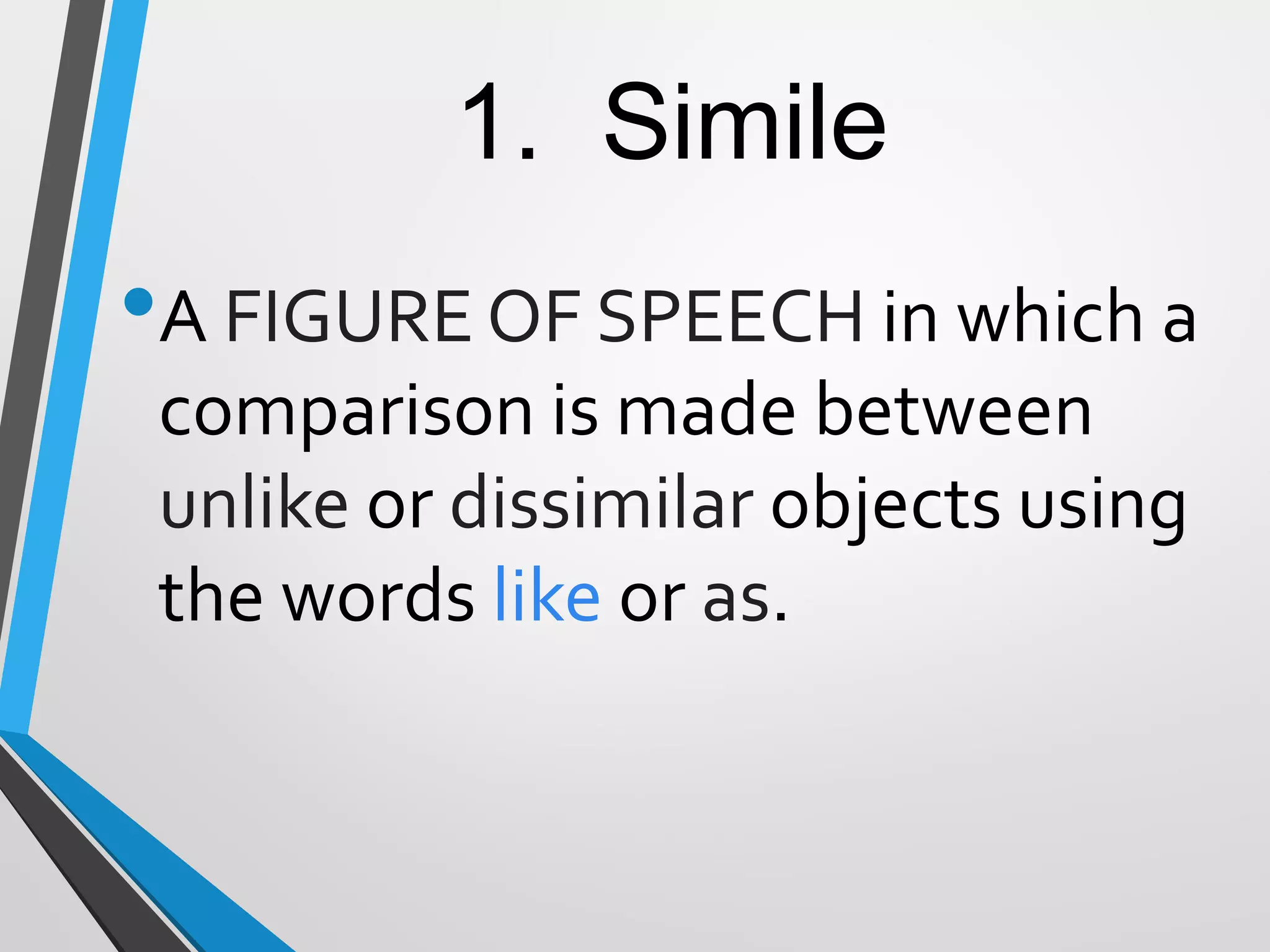 1. Simile

• A FIGURE OF SPEECH in which a comparison is made between unlike or dissimilar objects using the words like or as.